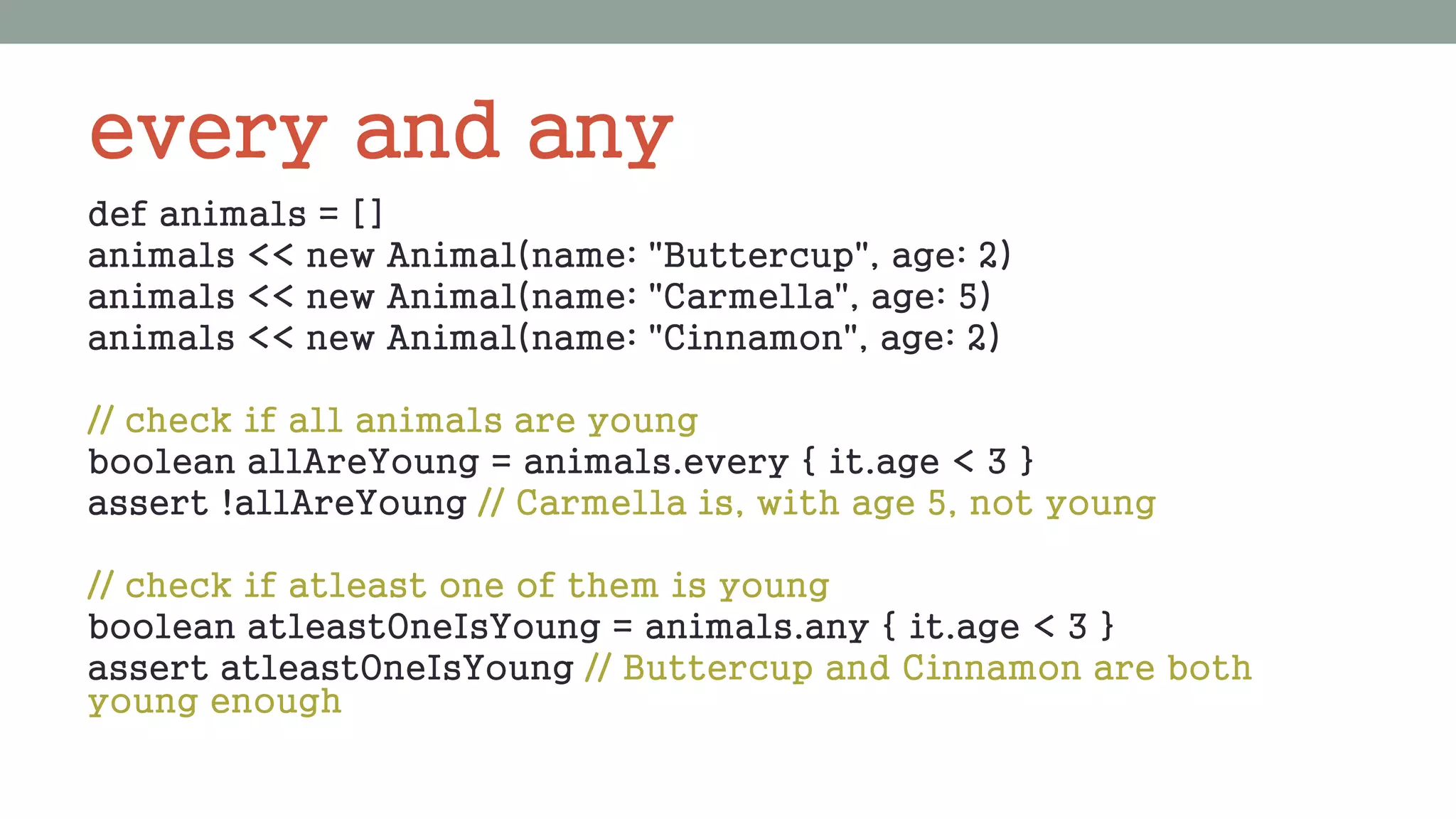 every and any

def animals = []
animals << new Animal(name: "Buttercup", age: 2)
animals << new Animal(name: "Carmella", age: 5)
animals << new Animal(name: "Cinnamon", age: 2)

// check if all animals are young
boolean allAreYoung = animals.every { it.age < 3 }
assert !allAreYoung // Carmella is, with age 5, not young

// check if atleast one of them is young
boolean atleastOneIsYoung = animals.any { it.age < 3 }
assert atleastOneIsYoung // Buttercup and Cinnamon are both young enough